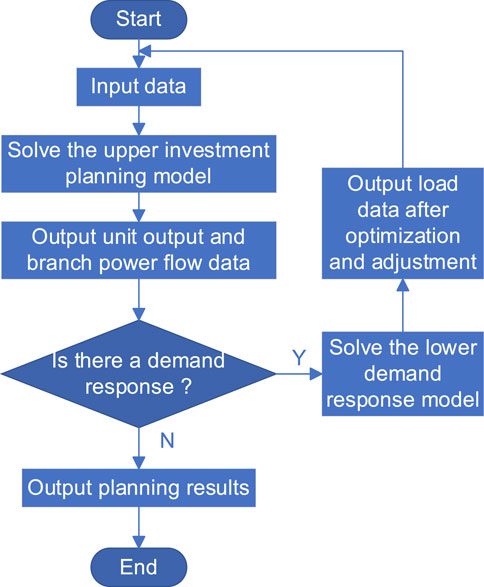 Start

Input data

Solve the upper investment planning model

Output unit output and branch power flow data

Is there a demand response ?

Y

Solve the lower demand response model

Output load data after optimization and adjustment

N

Output planning results

End